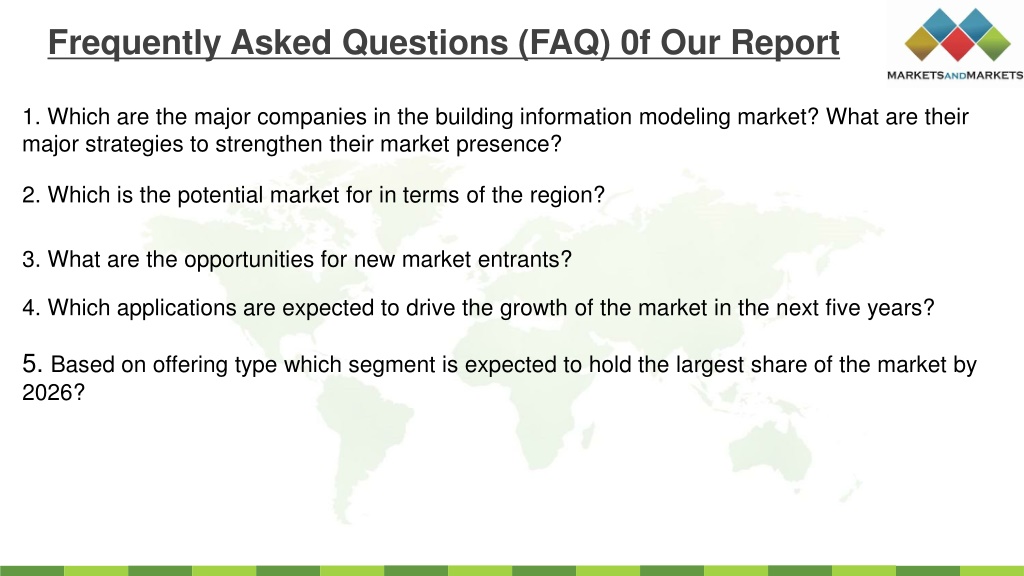 Frequently Asked Questions (FAQ) 0f Our Report

MARKETSANDMARKETS

1. Which are the major companies in the building information modeling market? What are their major strategies to strengthen their market presence?

2. Which is the potential market for in terms of the region?

3. What are the opportunities for new market entrants?

4. Which applications are expected to drive the growth of the market in the next five years?

5. Based on offering type which segment is expected to hold the largest share of the market by 2026?